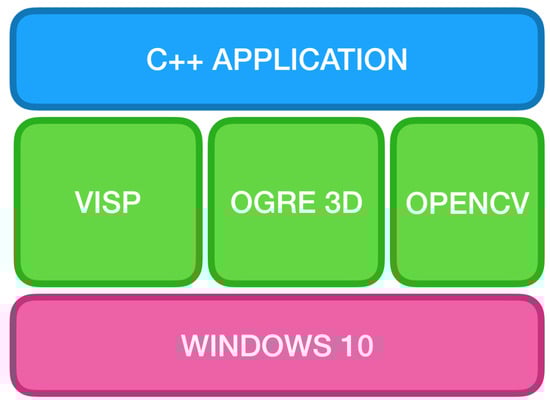 C++ APPLICATION

VISP

OGRE 3D

OPENCV

WINDOWS 10